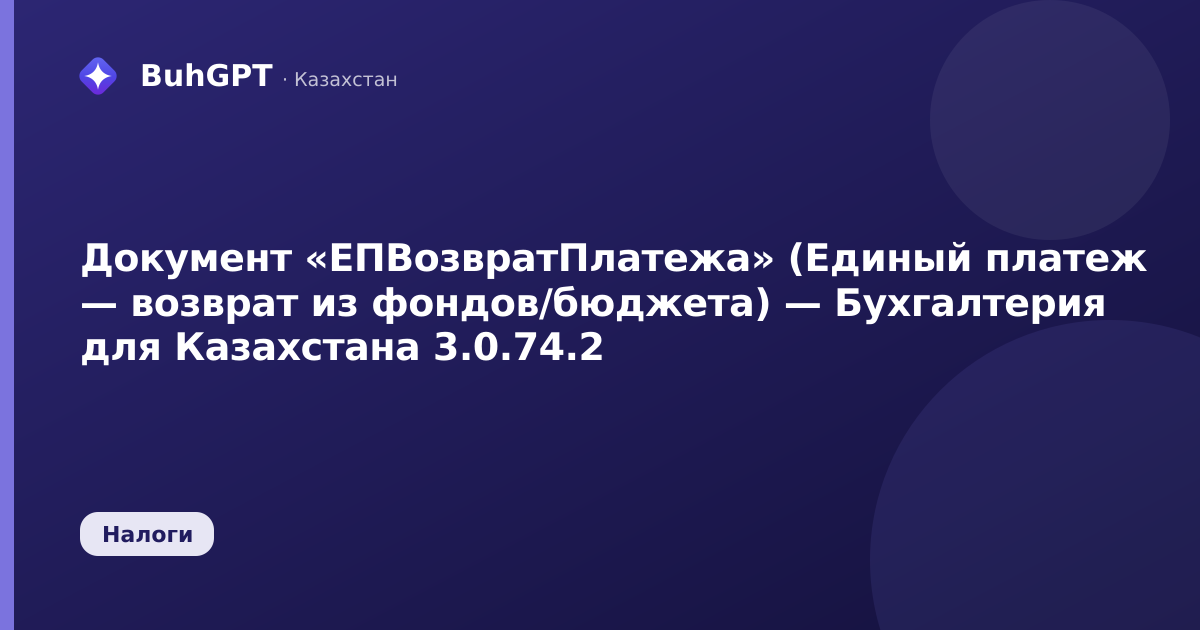 BuhGPT · Казахстан

Документ «ЕПВозвратПлатежа» (Единый платеж — возврат из фондов/бюджета) — Бухгалтерия для Казахстана 3.0.74.2

Налоги